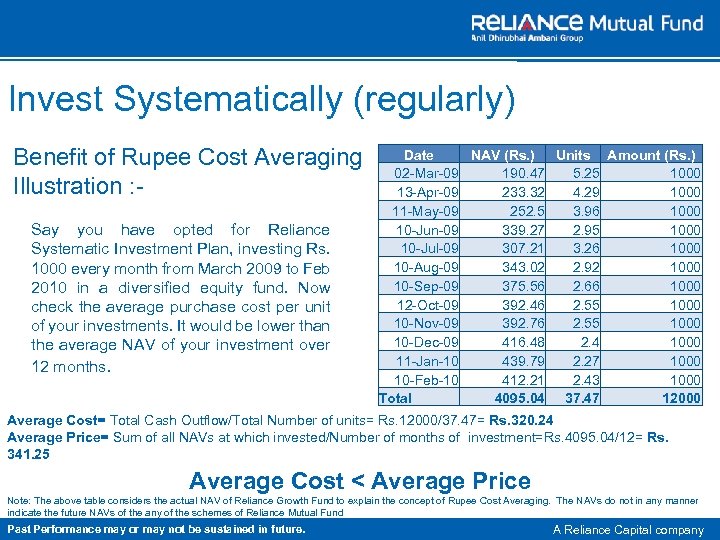 RELIANCE Mutual Fund
Anil Dhirubhai Ambani Group

Invest Systematically (regularly)

Benefit of Rupee Cost Averaging Illustration :-

Say you have opted for Reliance Systematic Investment Plan, investing Rs. 1000 every month from March 2009 to Feb 2010 in a diversified equity fund. Now check the average purchase cost per unit of your investments. It would be lower than the average NAV of your investment over 12 months.

| Date | NAV (Rs.) | Units | Amount (Rs.) |
|---|---|---|---|
| 02-Mar-09 | 190.47 | 5.25 | 1000 |
| 13-Apr-09 | 233.32 | 4.29 | 1000 |
| 11-May-09 | 252.5 | 3.96 | 1000 |
| 10-Jun-09 | 339.27 | 2.95 | 1000 |
| 10-Jul-09 | 307.21 | 3.26 | 1000 |
| 10-Aug-09 | 343.02 | 2.92 | 1000 |
| 10-Sep-09 | 375.56 | 2.66 | 1000 |
| 12-Oct-09 | 392.46 | 2.55 | 1000 |
| 10-Nov-09 | 392.76 | 2.55 | 1000 |
| 10-Dec-09 | 416.48 | 2.4 | 1000 |
| 11-Jan-10 | 439.79 | 2.27 | 1000 |
| 10-Feb-10 | 412.21 | 2.43 | 1000 |
| Total | 4095.04 | 37.47 | 12000 |

Average Cost= Total Cash Outflow/Total Number of units= Rs.12000/37.47= Rs.320.24
Average Price= Sum of all NAVs at which invested/Number of months of investment=Rs.4095.04/12= Rs. 341.25

Average Cost < Average Price

Note: The above table considers the actual NAV of Reliance Growth Fund to explain the concept of Rupee Cost Averaging. The NAVs do not in any manner indicate the future NAVs of the any of the schemes of Reliance Mutual Fund

Past Performance may or may not be sustained in future.
A Reliance Capital company